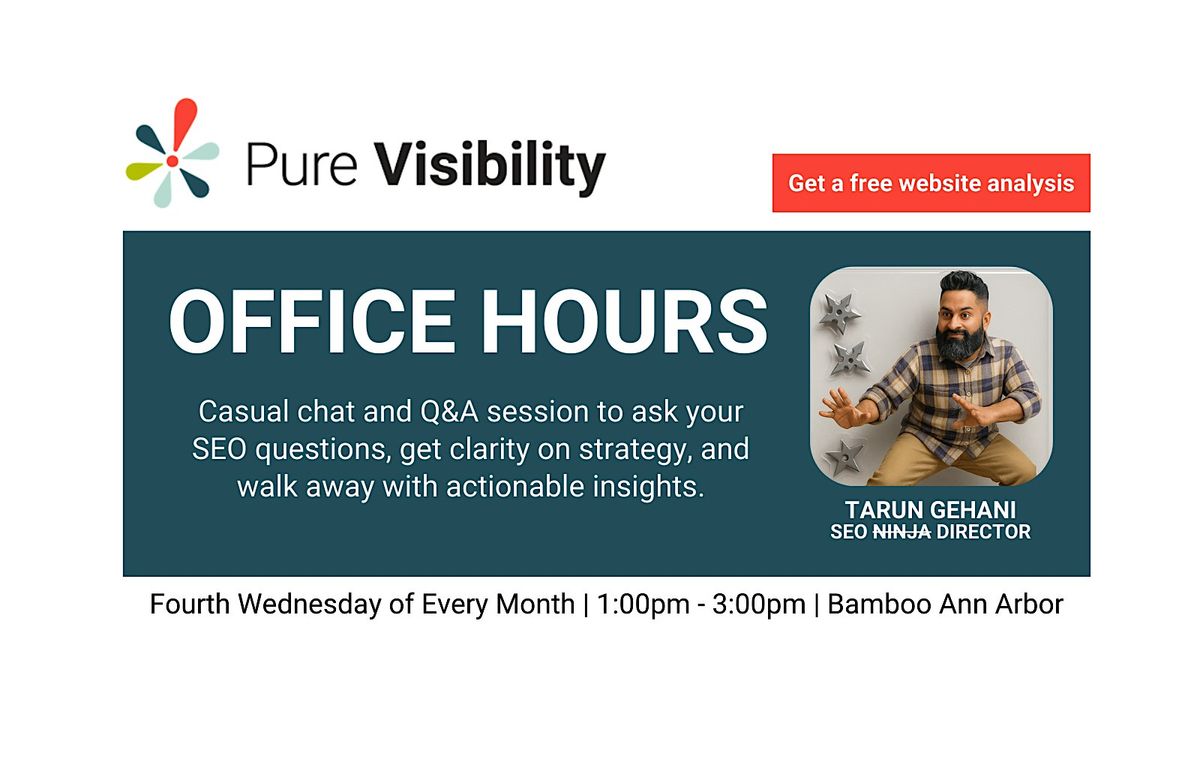 Pure Visibility

Get a free website analysis

OFFICE HOURS

Casual chat and Q&A session to ask your SEO questions, get clarity on strategy, and walk away with actionable insights.

TARUN GEHANI
SEO ~~NINJA~~ DIRECTOR

Fourth Wednesday of Every Month | 1:00pm - 3:00pm | Bamboo Ann Arbor